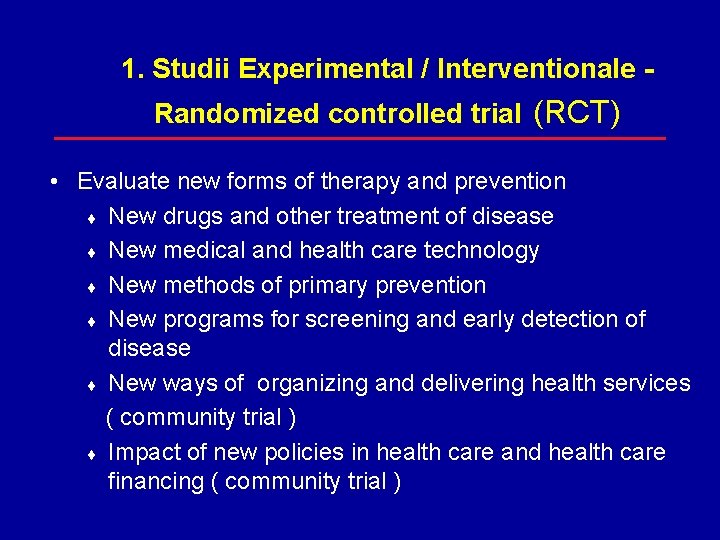 1. Studii Experimental / Interventionale - Randomized controlled trial (RCT)

• Evaluate new forms of therapy and prevention
♦ New drugs and other treatment of disease
♦ New medical and health care technology
♦ New methods of primary prevention
♦ New programs for screening and early detection of disease
♦ New ways of organizing and delivering health services ( community trial )
♦ Impact of new policies in health care and health care financing ( community trial )